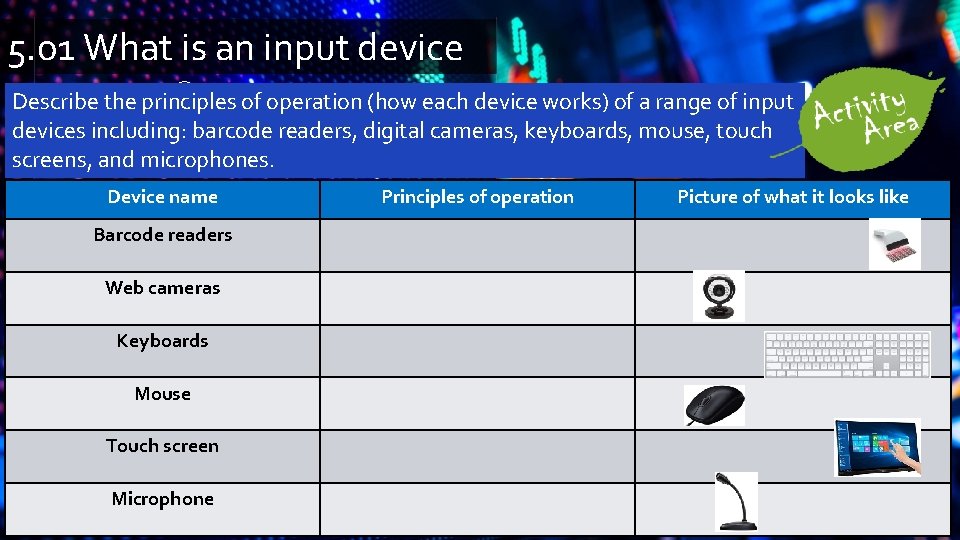 5.01 What is an input device

Describe the principles of operation (how each device works) of a range of input devices including: barcode readers, digital cameras, keyboards, mouse, touch screens, and microphones.

Activity Area

| Device name | Principles of operation | Picture of what it looks like |
|---|---|---|
| Barcode readers | | |
| Web cameras | | |
| Keyboards | | |
| Mouse | | |
| Touch screen | | |
| Microphone | | |